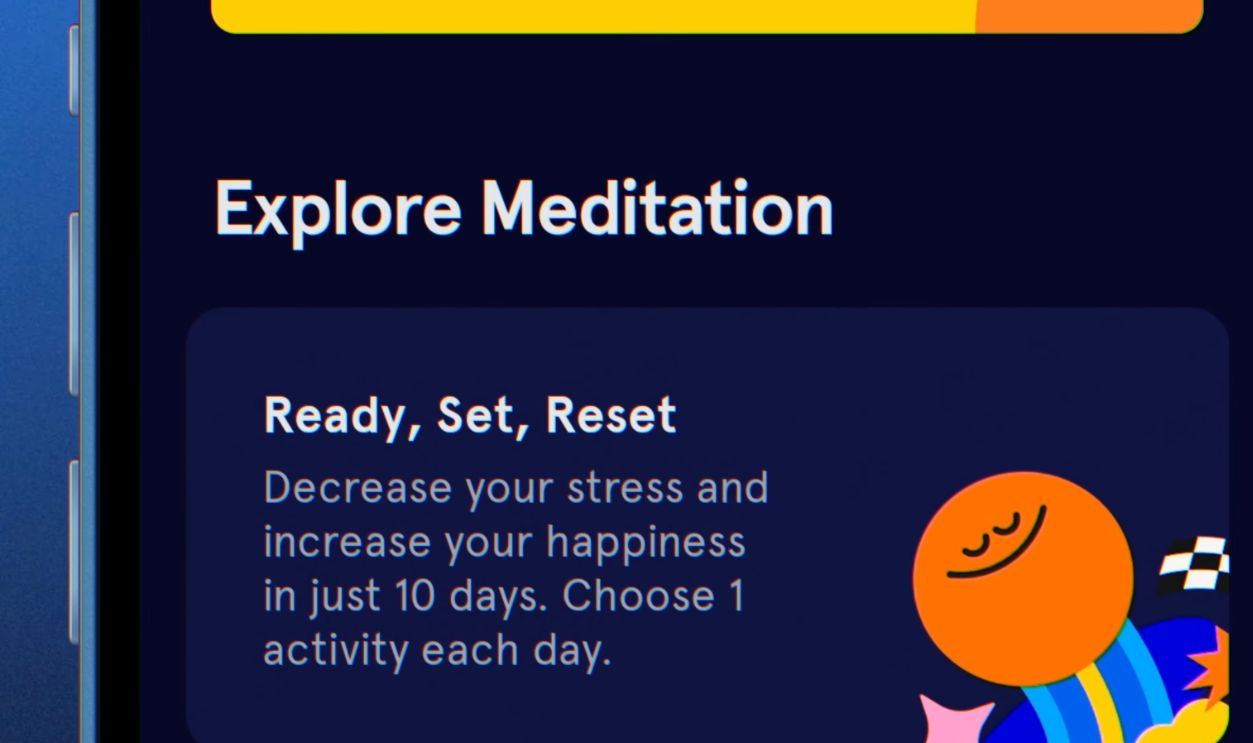 Explore Meditation

Ready, Set, Reset

Decrease your stress and increase your happiness in just 10 days. Choose 1 activity each day.